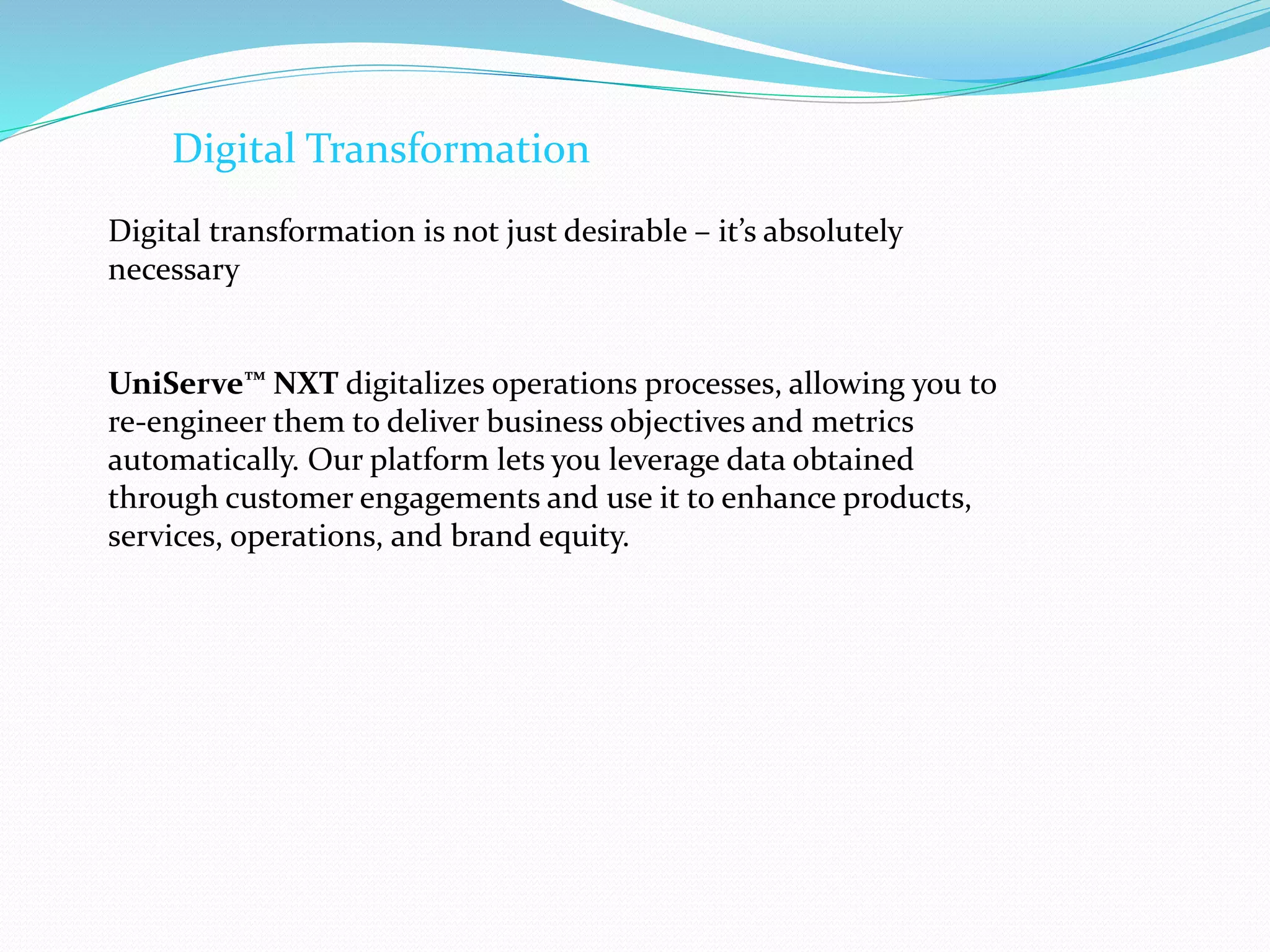 Digital Transformation

Digital transformation is not just desirable – it’s absolutely necessary

UniServe™ NXT digitalizes operations processes, allowing you to re-engineer them to deliver business objectives and metrics automatically. Our platform lets you leverage data obtained through customer engagements and use it to enhance products, services, operations, and brand equity.